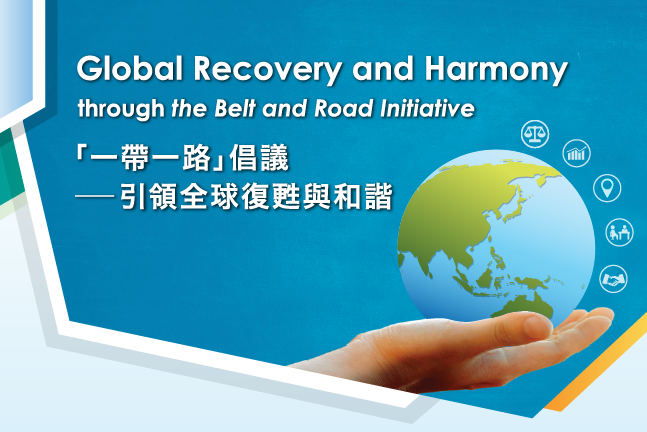 Global Recovery and Harmony
through the Belt and Road Initiative

「一帶一路」倡議
——引領全球復甦與和諧